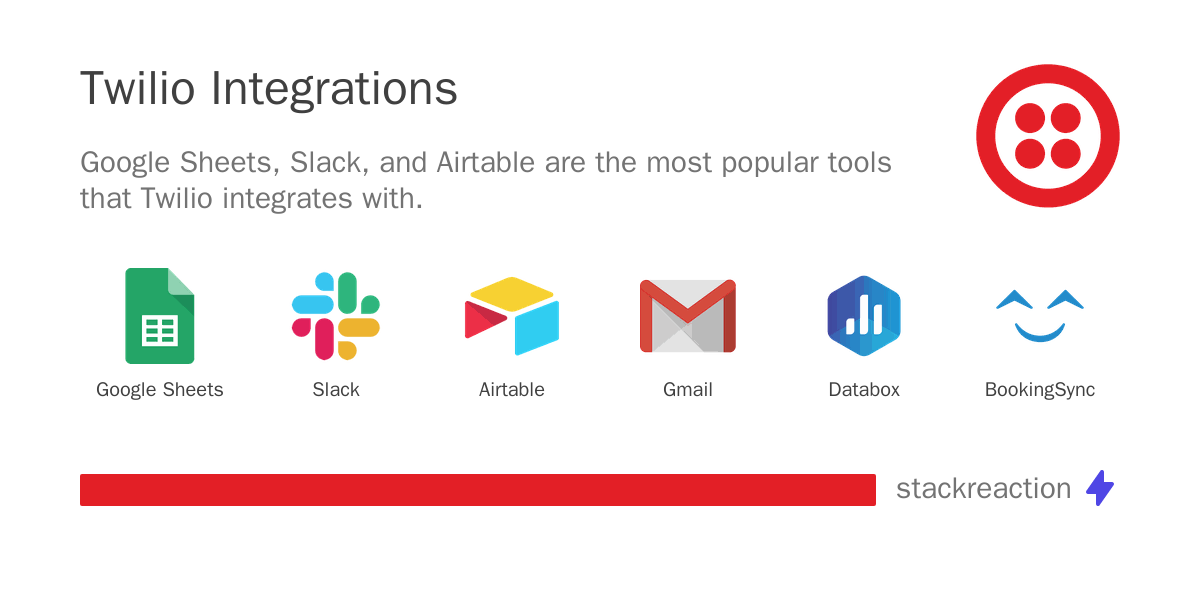 Twilio Integrations

Google Sheets, Slack, and Airtable are the most popular tools that Twilio integrates with.

Google Sheets

Slack

Airtable

Gmail

Databox

BookingSync

stackreaction